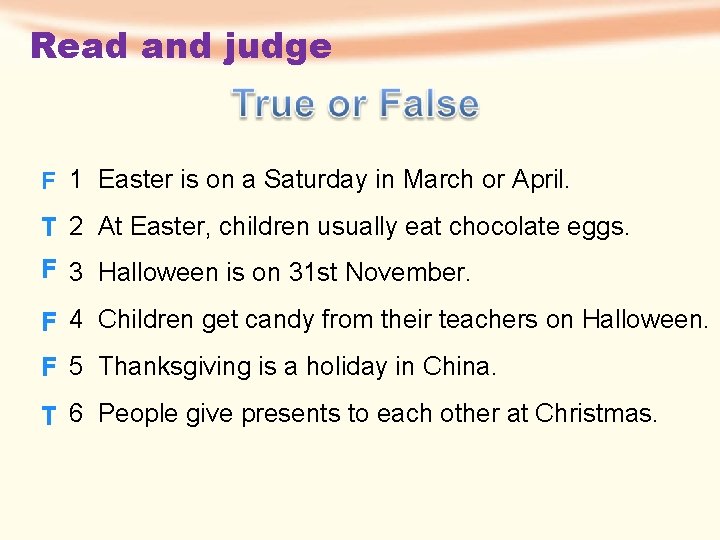 Read and judge

True or False

F 1 Easter is on a Saturday in March or April.

T 2 At Easter, children usually eat chocolate eggs.

F 3 Halloween is on 31st November.

F 4 Children get candy from their teachers on Halloween.

F 5 Thanksgiving is a holiday in China.

T 6 People give presents to each other at Christmas.